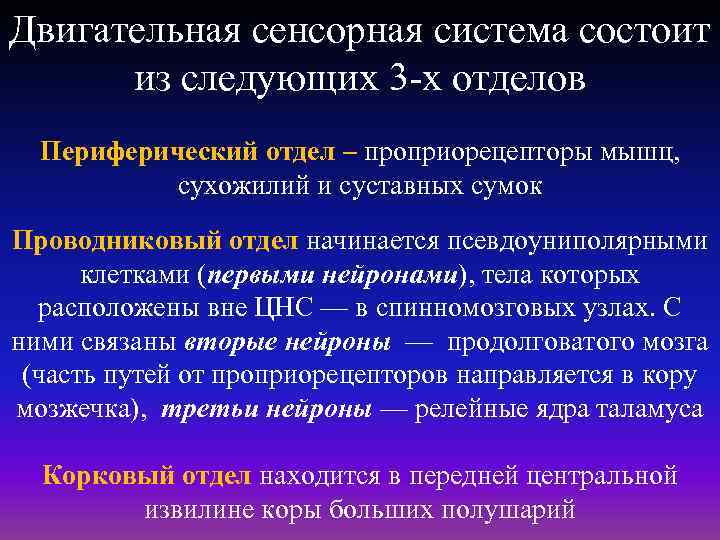 Двигательная сенсорная система состоит из следующих 3-х отделов

Периферический отдел – проприорецепторы мышц, сухожилий и суставных сумок

Проводниковый отдел начинается псевдоуниполярными клетками (первыми нейронами), тела которых расположены вне ЦНС — в спинномозговых узлах. С ними связаны вторые нейроны — продолговатого мозга (часть путей от проприорецепторов направляется в кору мозжечка), третьи нейроны — релейные ядра таламуса

Корковый отдел находится в передней центральной извилине коры больших полушарий